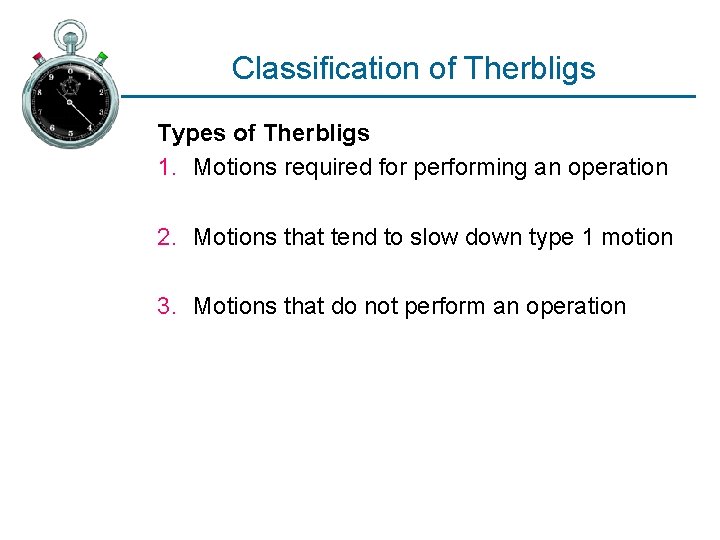 Classification of Therbligs

Types of Therbligs

1. Motions required for performing an operation

2. Motions that tend to slow down type 1 motion

3. Motions that do not perform an operation